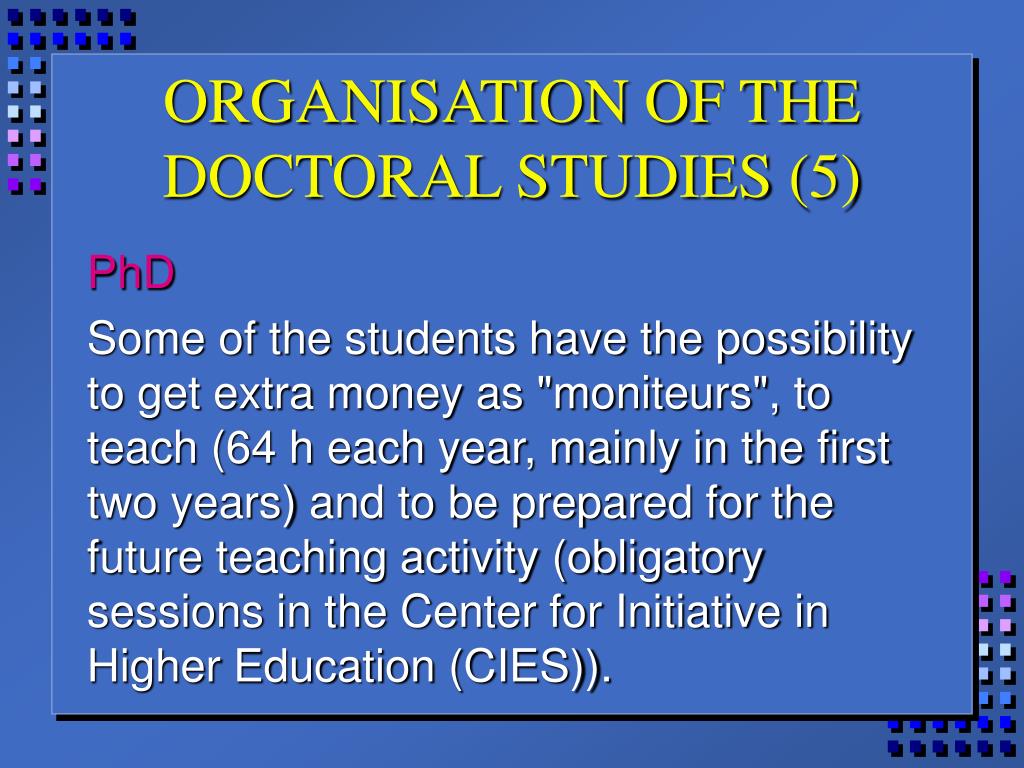 ORGANISATION OF THE DOCTORAL STUDIES (5)

PhD

Some of the students have the possibility to get extra money as "moniteurs", to teach (64 h each year, mainly in the first two years) and to be prepared for the future teaching activity (obligatory sessions in the Center for Initiative in Higher Education (CIES)).